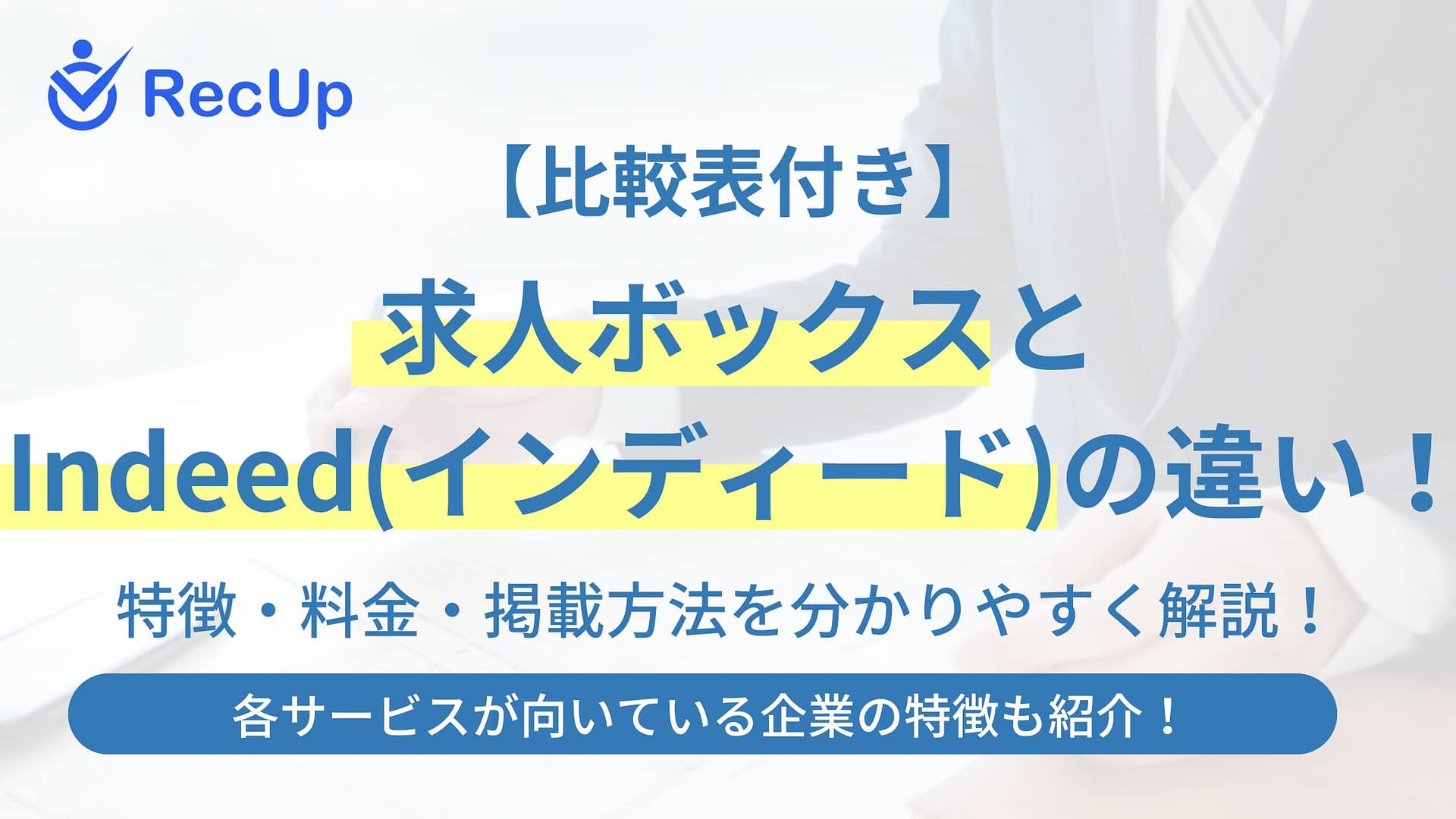 RecUp

【比較表付き】

求人ボックスと
Indeed(インディード)の違い！

特徴・料金・掲載方法を分かりやすく解説！

各サービスが向いている企業の特徴も紹介！